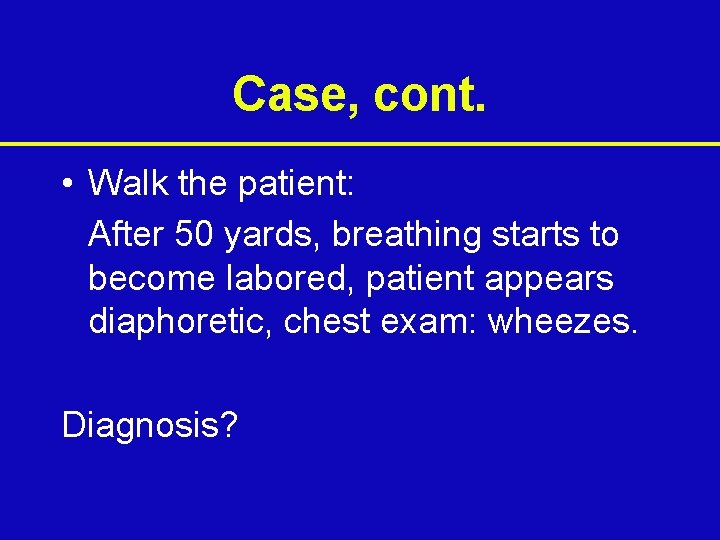 Case, cont.

• Walk the patient:

After 50 yards, breathing starts to become labored, patient appears diaphoretic, chest exam: wheezes.

Diagnosis?